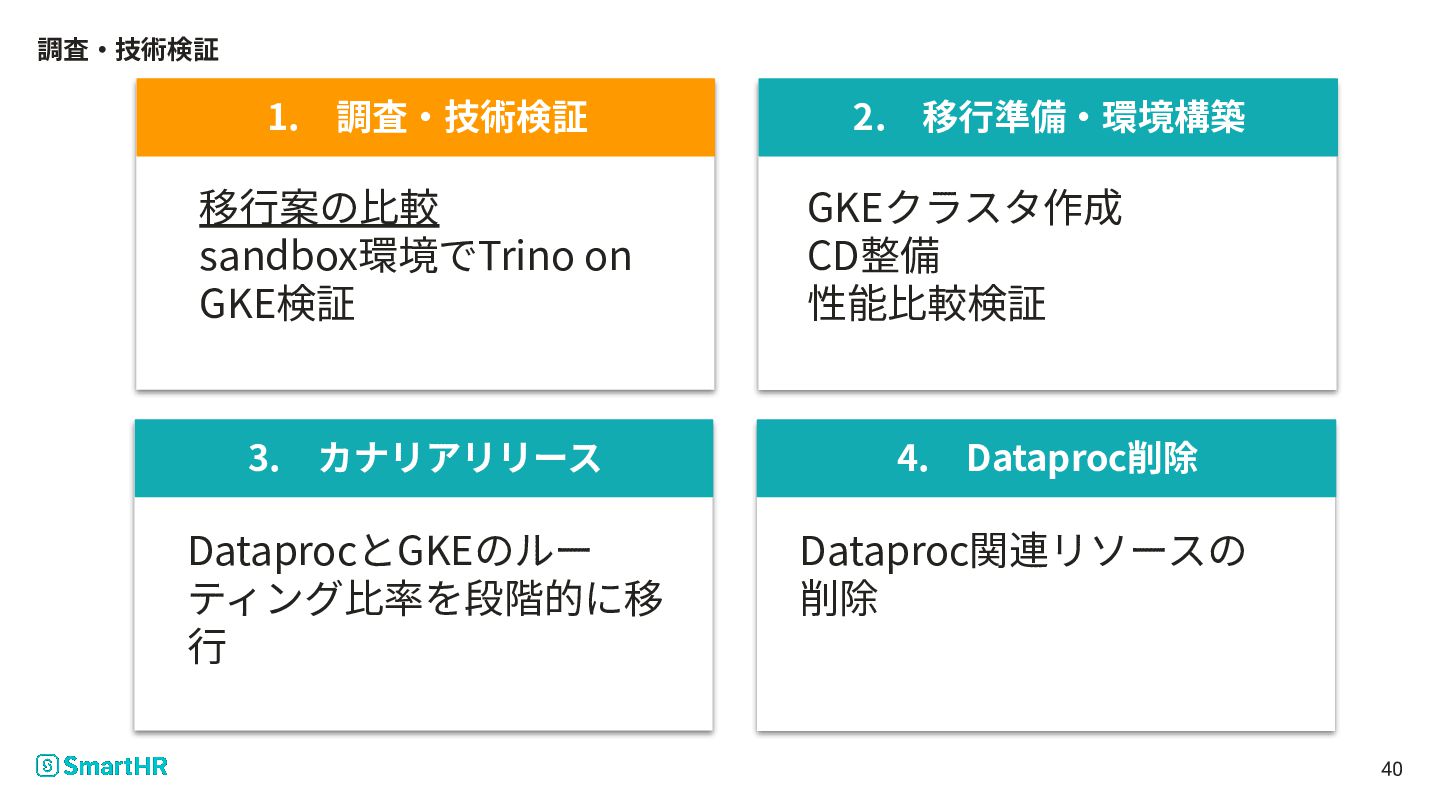 調査・技術検証

1.　調査・技術検証

移行案の比較
sandbox環境でTrino on GKE検証

2.　移行準備・環境構築

GKEクラスタ作成
CD整備
性能比較検証

3.　カナリアリリース

DataprocとGKEのルーティング比率を段階的に移行

4.　Dataproc削除

Dataproc関連リソースの削除

SmartHR

40